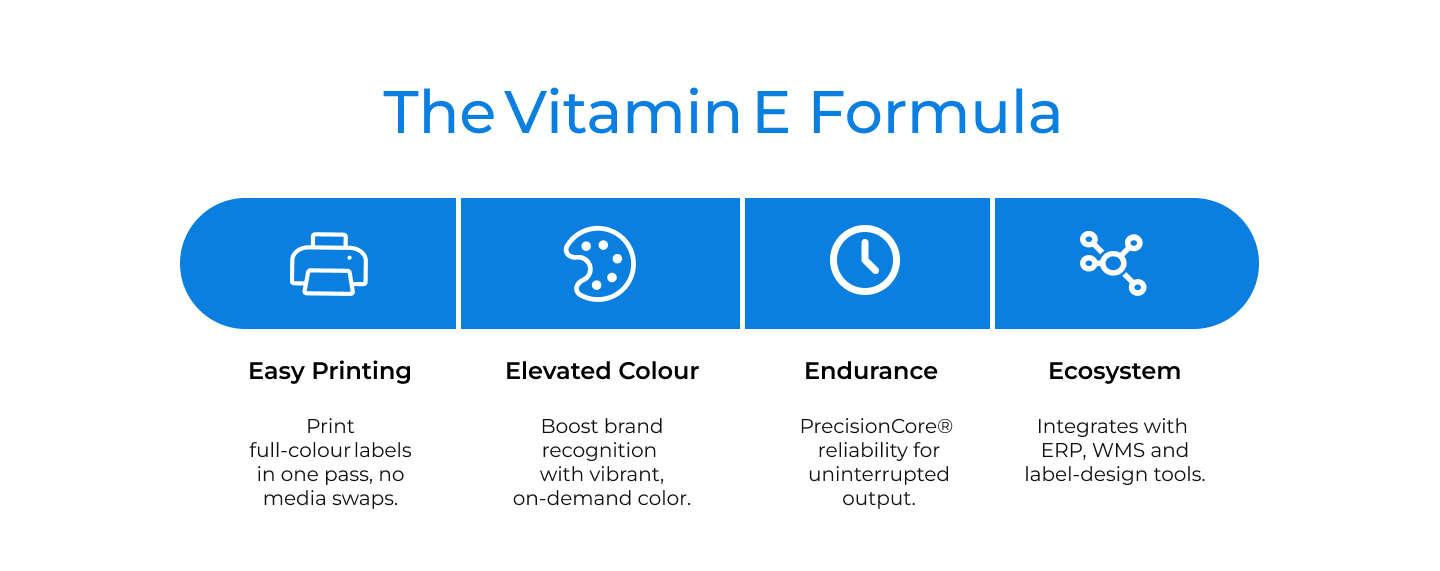 The Vitamin E Formula

Easy Printing

Print full-colour labels in one pass, no media swaps.

Elevated Colour

Boost brand recognition with vibrant, on-demand color.

Endurance

PrecisionCore® reliability for uninterrupted output.

Ecosystem

Integrates with ERP, WMS and label-design tools.